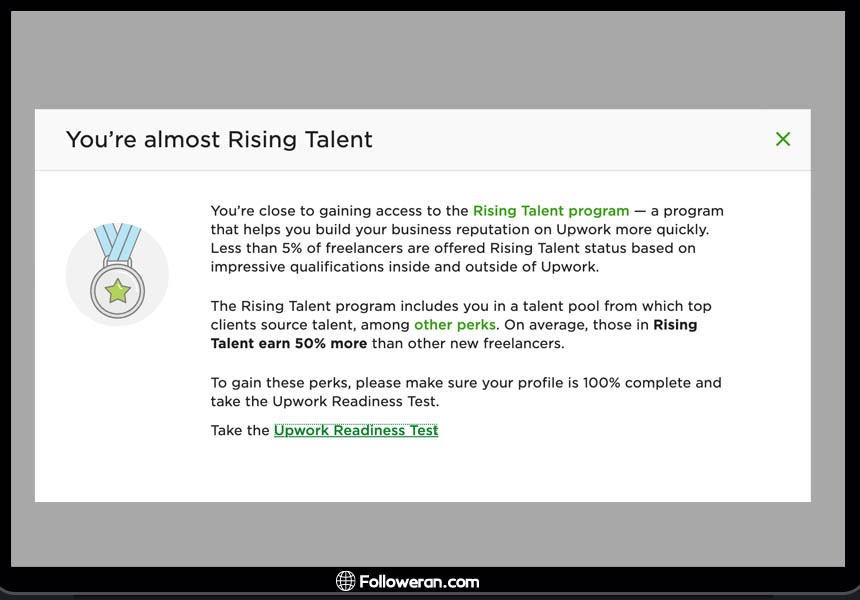 You're almost Rising Talent

×

You're close to gaining access to the Rising Talent program — a program that helps you build your business reputation on Upwork more quickly. Less than 5% of freelancers are offered Rising Talent status based on impressive qualifications inside and outside of Upwork.

The Rising Talent program includes you in a talent pool from which top clients source talent, among other perks. On average, those in Rising Talent earn 50% more than other new freelancers.

To gain these perks, please make sure your profile is 100% complete and take the Upwork Readiness Test.

Take the Upwork Readiness Test

Followeran.com